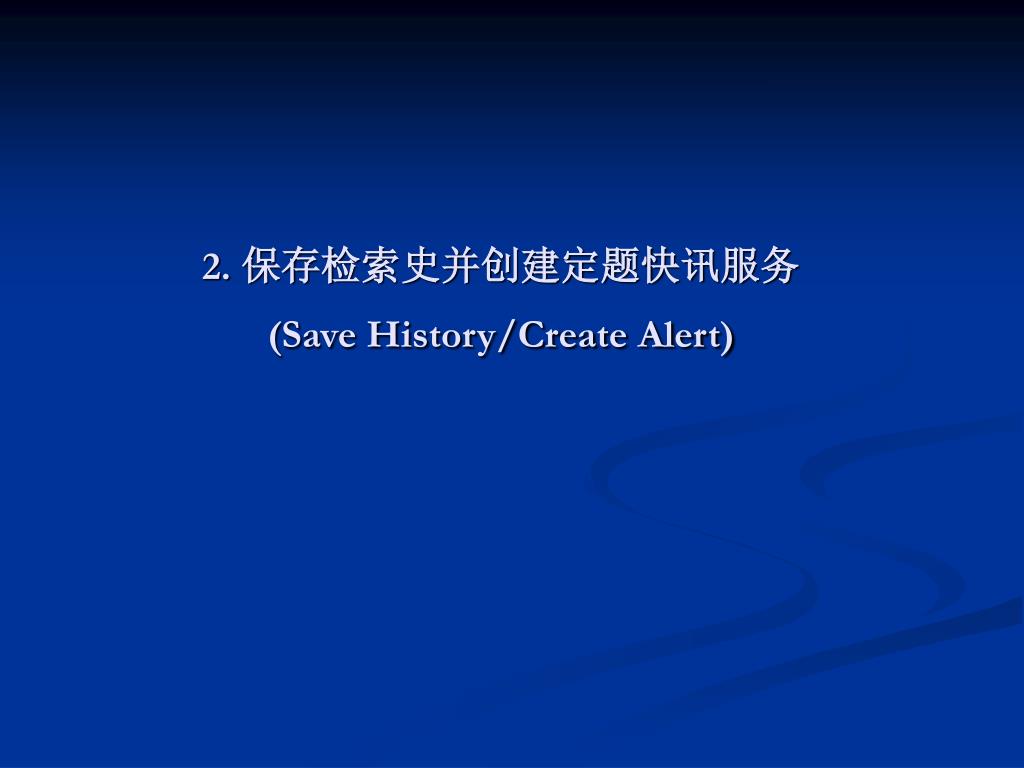 2. 保存检索史并创建定题快讯服务

(Save History/Create Alert)